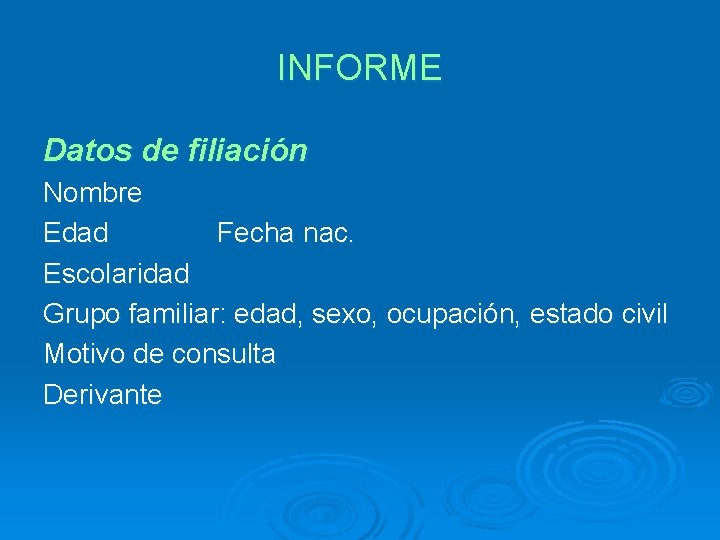 INFORME

Datos de filiación

Nombre

Edad Fecha nac.

Escolaridad

Grupo familiar: edad, sexo, ocupación, estado civil

Motivo de consulta

Derivante